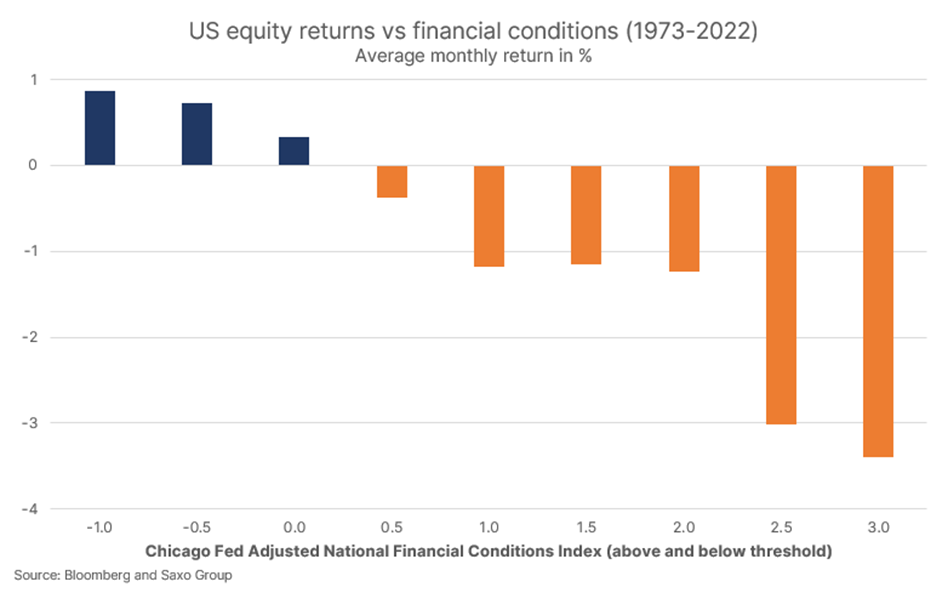 US equity returns vs financial conditions (1973-2022)
Average monthly return in %

1
0
-1
-2
-3
-4

-1.0
-0.5
0.0
0.5
1.0
1.5
2.0
2.5
3.0

Chicago Fed Adjusted National Financial Conditions Index (above and below threshold)

Source: Bloomberg and Saxo Group